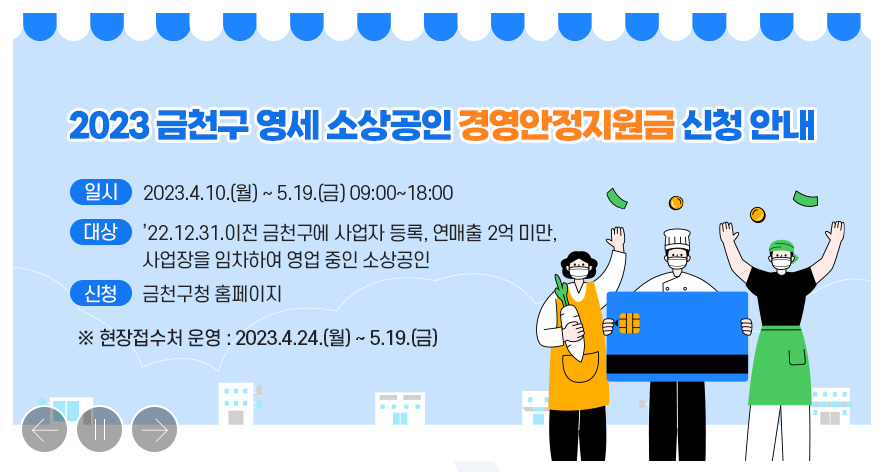 2023 금천구 영세 소상공인 경영안정지원금 신청 안내

일시 2023.4.10.(월) ~ 5.19.(금) 09:00~18:00

대상 '22.12.31.이전 금천구에 사업자 등록, 연매출 2억 미만, 사업장을 임차하여 영업 중인 소상공인

신청 금천구청 홈페이지

※ 현장접수처 운영 : 2023.4.24.(월) ~ 5.19.(금)